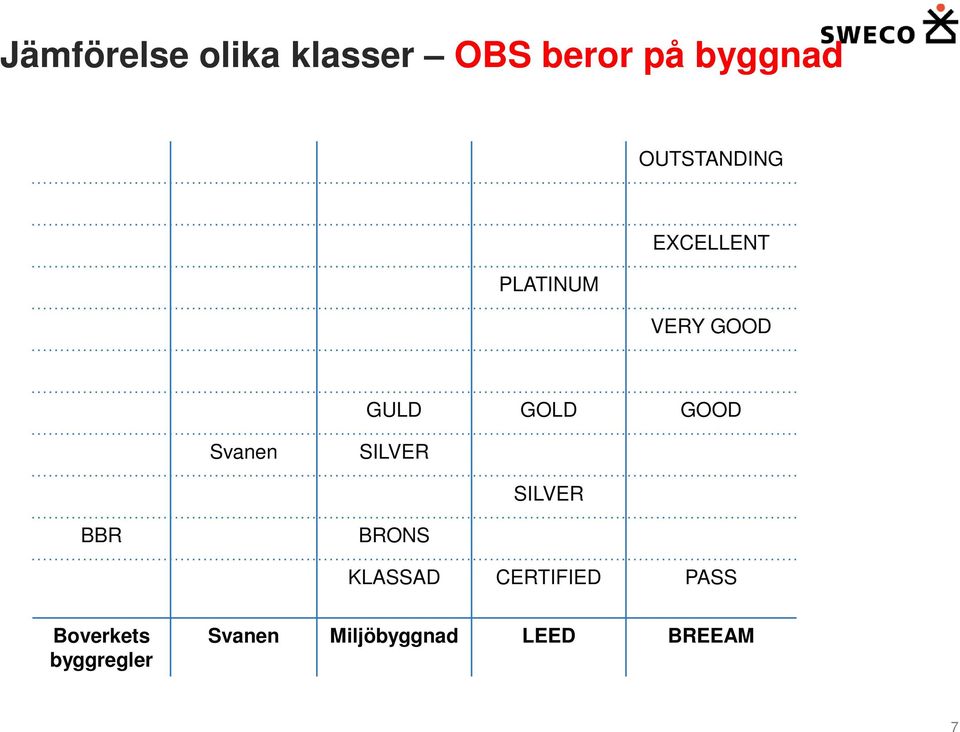 SWECO

Jämförelse olika klasser – OBS beror på byggnad

| | | | | |
|---|---|---|---|---|
| | | | | OUTSTANDING |
| | | | | |
| | | | | EXCELLENT |
| | | | PLATINUM | |
| | | | | VERY GOOD |
| | | | | |
| | | GULD | GOLD | GOOD |
| | Svanen | SILVER | | |
| | | | SILVER | |
| BBR | | BRONS | | |
| | | KLASSAD | CERTIFIED | PASS |
| **Boverkets byggregler** | **Svanen** | **Miljöbyggnad** | **LEED** | **BREEAM** |

7